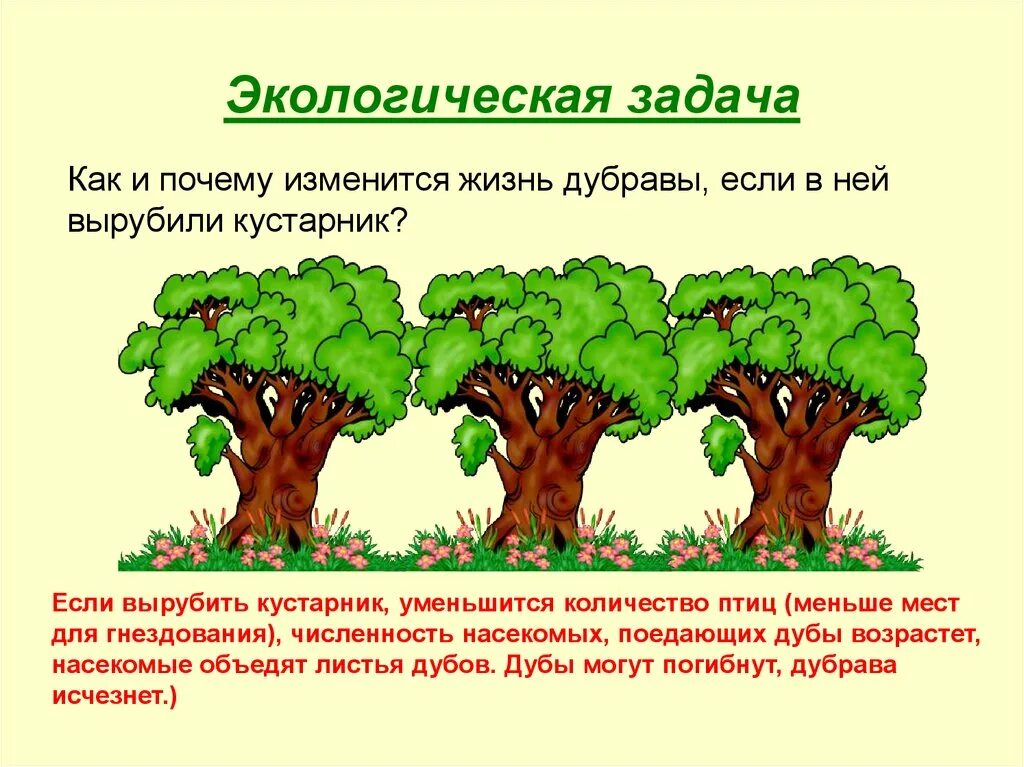 Экологическая задача

Как и почему изменится жизнь дубравы, если в ней вырубили кустарник?

Если вырубить кустарник, уменьшится количество птиц (меньше мест для гнездования), численность насекомых, поедающих дубы возрастет, насекомые объедят листья дубов. Дубы могут погибнут, дубрава исчезнет.)